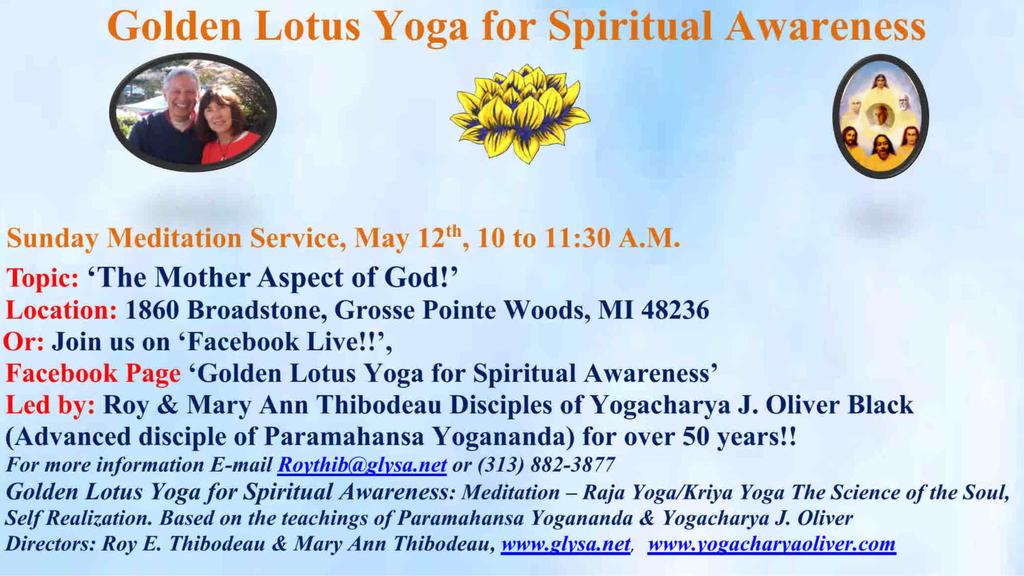 Golden Lotus Yoga for Spiritual Awareness

Sunday Meditation Service, May 12$^{th}$, 10 to 11:30 A.M.

Topic: ‘The Mother Aspect of God!’
Location: 1860 Broadstone, Grosse Pointe Woods, MI 48236
Or: Join us on ‘Facebook Live!!’,
Facebook Page ‘Golden Lotus Yoga for Spiritual Awareness’
Led by: Roy & Mary Ann Thibodeau Disciples of Yogacharya J. Oliver Black (Advanced disciple of Paramahansa Yogananda) for over 50 years!!
For more information E-mail Roythib@glysa.net or (313) 882-3877
Golden Lotus Yoga for Spiritual Awareness: Meditation – Raja Yoga/Kriya Yoga The Science of the Soul, Self Realization. Based on the teachings of Paramahansa Yogananda & Yogacharya J. Oliver
Directors: Roy E. Thibodeau & Mary Ann Thibodeau, www.glysa.net, www.yogacharyaoliver.com